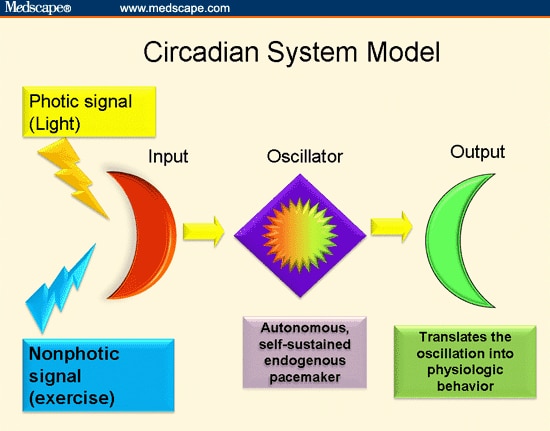 Medscape® www.medscape.com

Circadian System Model

Photic signal (Light)

Input

Oscillator

Output

Nonphotic signal (exercise)

Autonomous, self-sustained endogenous pacemaker

Translates the oscillation into physiologic behavior